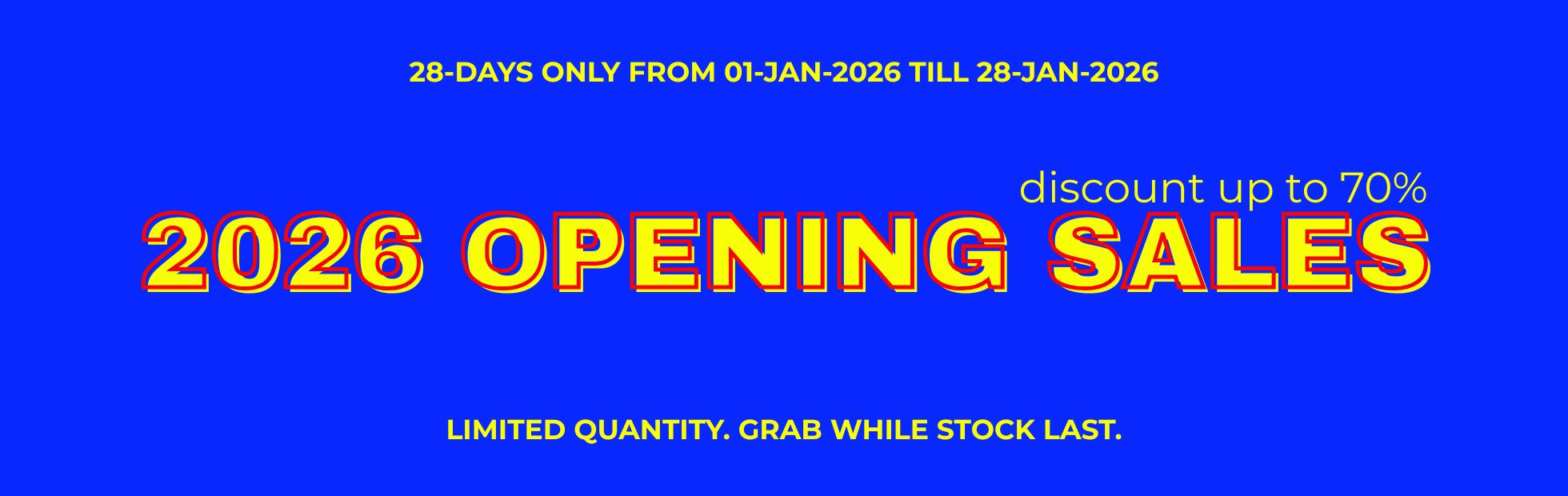 28-DAYS ONLY FROM 01-JAN-2026 TILL 28-JAN-2026

discount up to 70%

2026 OPENING SALES

LIMITED QUANTITY. GRAB WHILE STOCK LAST.